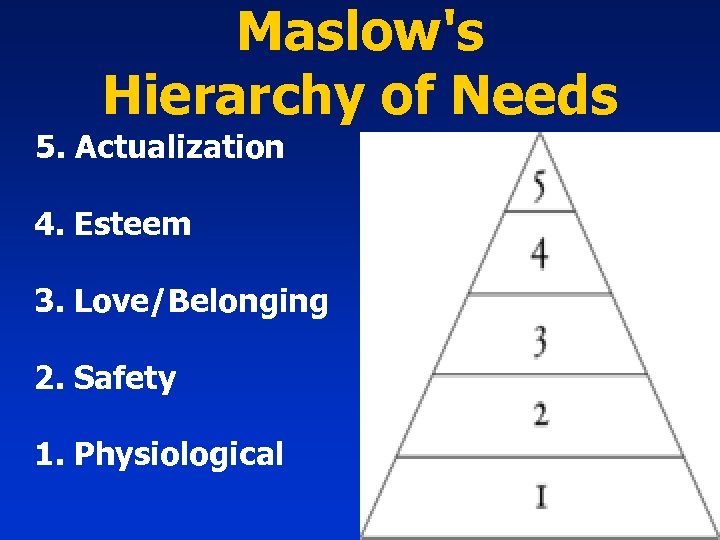 Maslow's
Hierarchy of Needs

5. Actualization

4. Esteem

3. Love/Belonging

2. Safety

1. Physiological

5
4
3
2
1